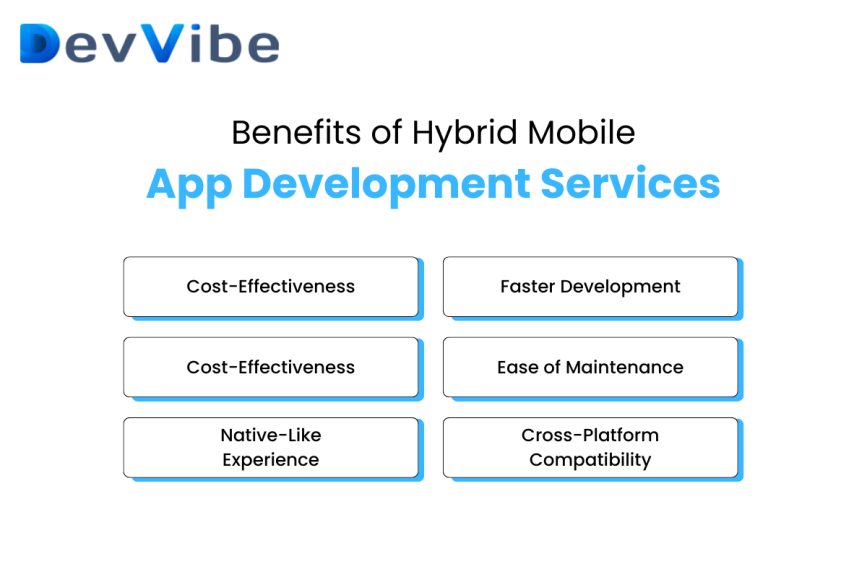 DevVibe

Benefits of Hybrid Mobile
App Development Services

Cost-Effectiveness

Faster Development

Cost-Effectiveness

Ease of Maintenance

Native-Like Experience

Cross-Platform Compatibility